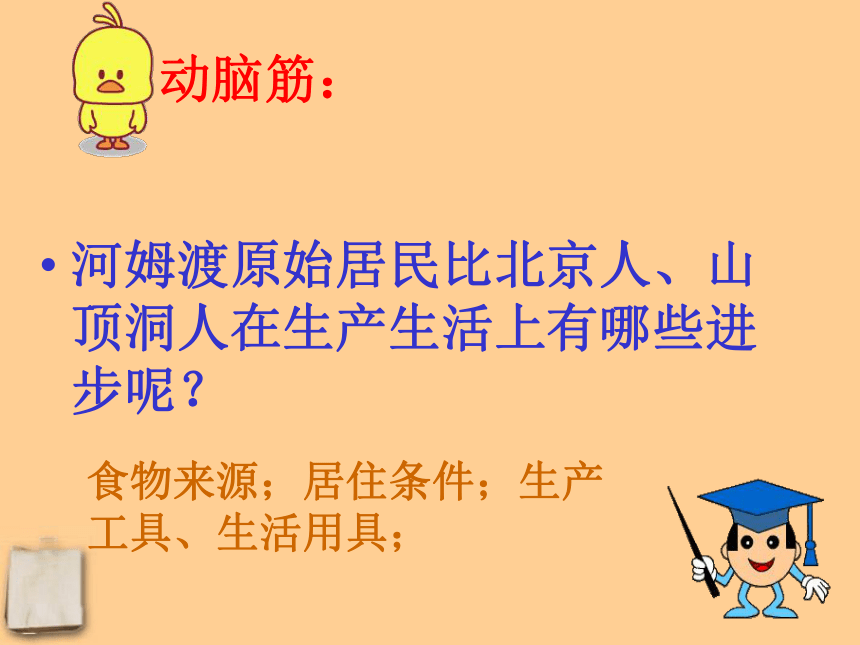 动脑筋：

• 河姆渡原始居民比北京人、山顶洞人在生产生活上有哪些进步呢？

食物来源；居住条件；生产工具、生活用具；